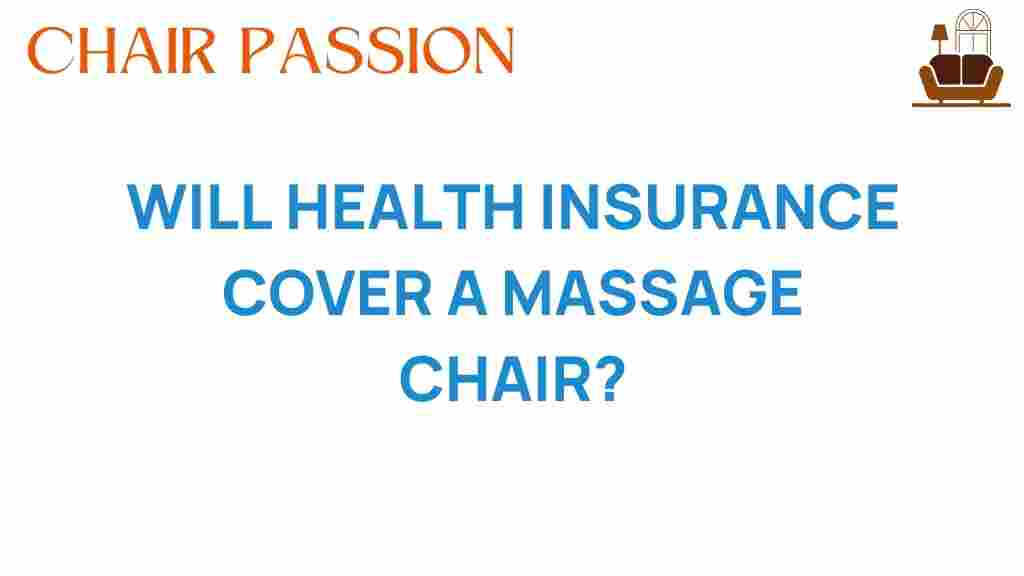 CHAIR PASSION

WILL HEALTH INSURANCE COVER A MASSAGE CHAIR?